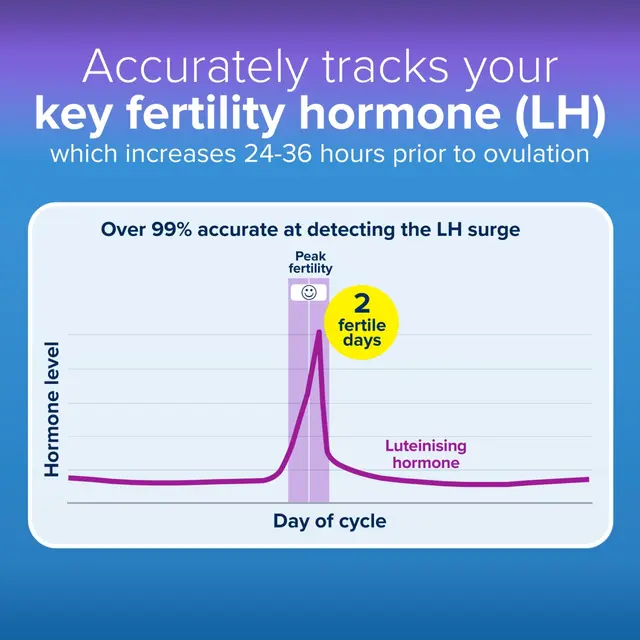 Accurately tracks your
key fertility hormone (LH)
which increases 24-36 hours prior to ovulation

Over 99% accurate at detecting the LH surge

Peak fertility

☺

2 fertile days

Hormone level

Luteinising hormone

Day of cycle